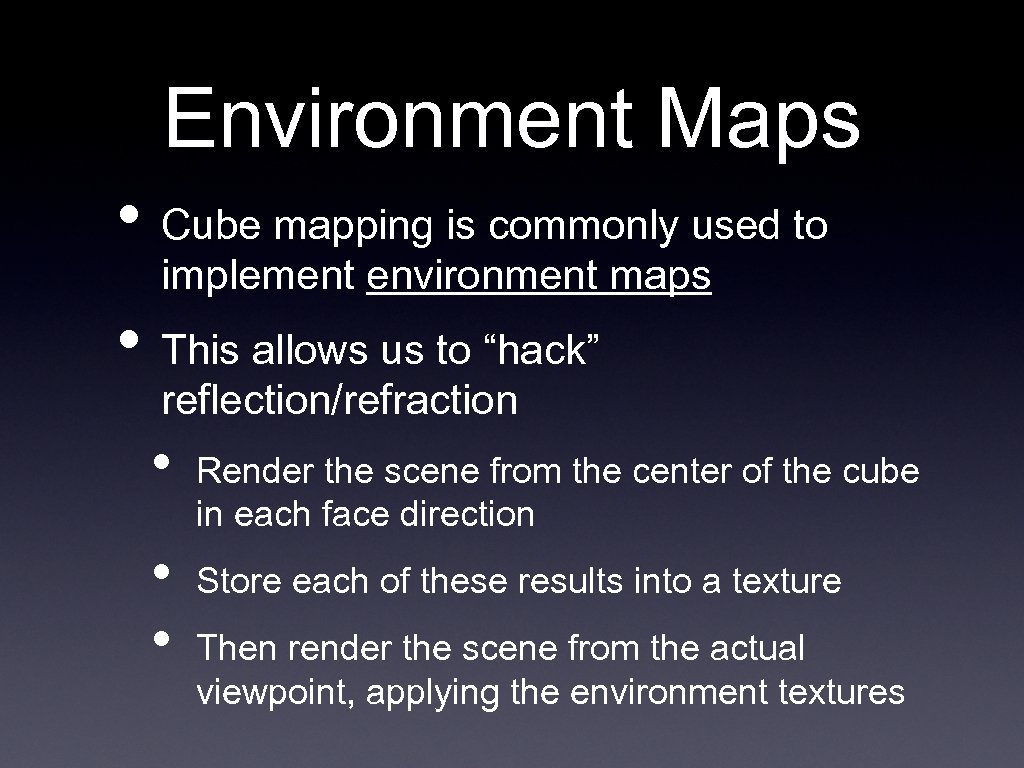 Environment Maps

• Cube mapping is commonly used to implement environment maps

• This allows us to “hack” reflection/refraction

• Render the scene from the center of the cube in each face direction

• Store each of these results into a texture

• Then render the scene from the actual viewpoint, applying the environment textures